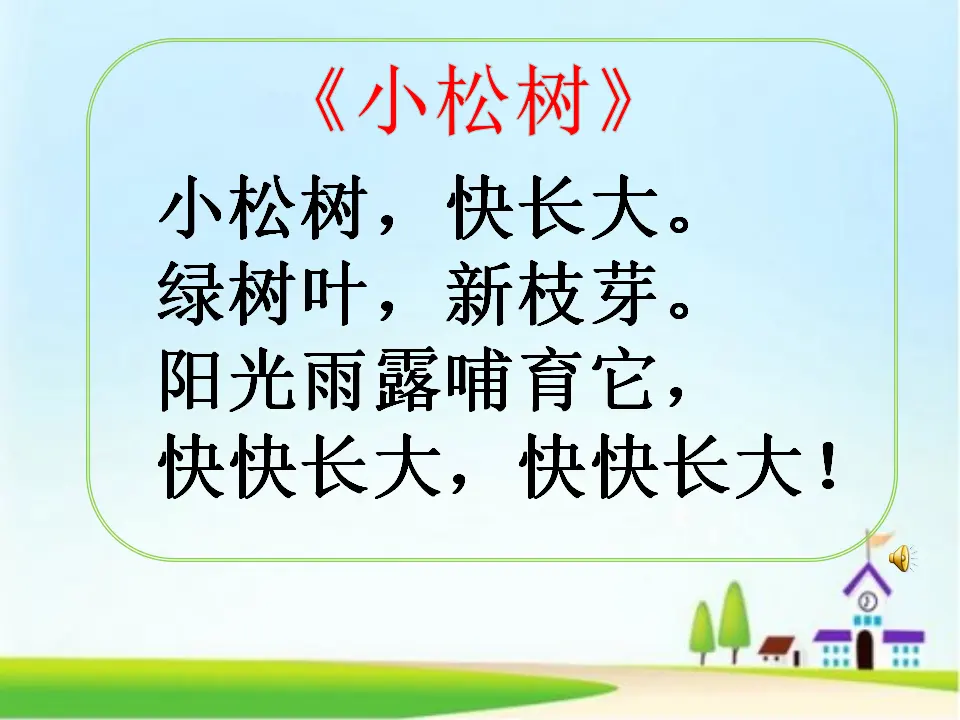 《小松树》

小松树，快长大。
绿树叶，新枝芽。
阳光雨露哺育它，
快快长大，快快长大！